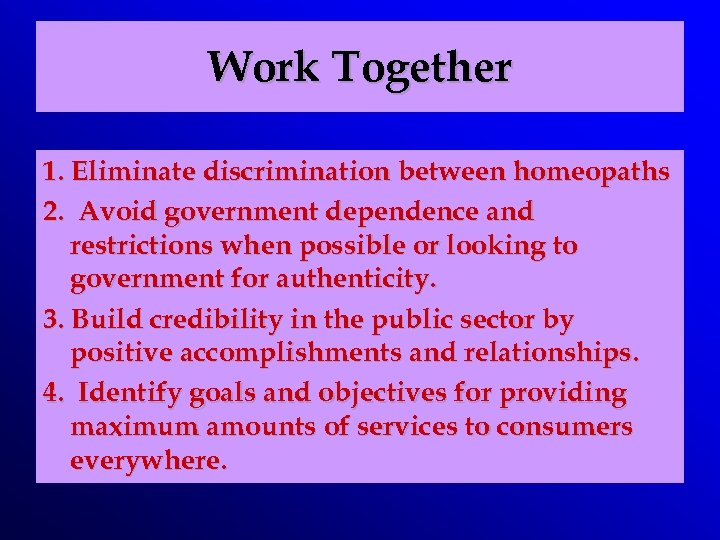 Work Together

1. Eliminate discrimination between homeopaths

2. Avoid government dependence and restrictions when possible or looking to government for authenticity.

3. Build credibility in the public sector by positive accomplishments and relationships.

4. Identify goals and objectives for providing maximum amounts of services to consumers everywhere.